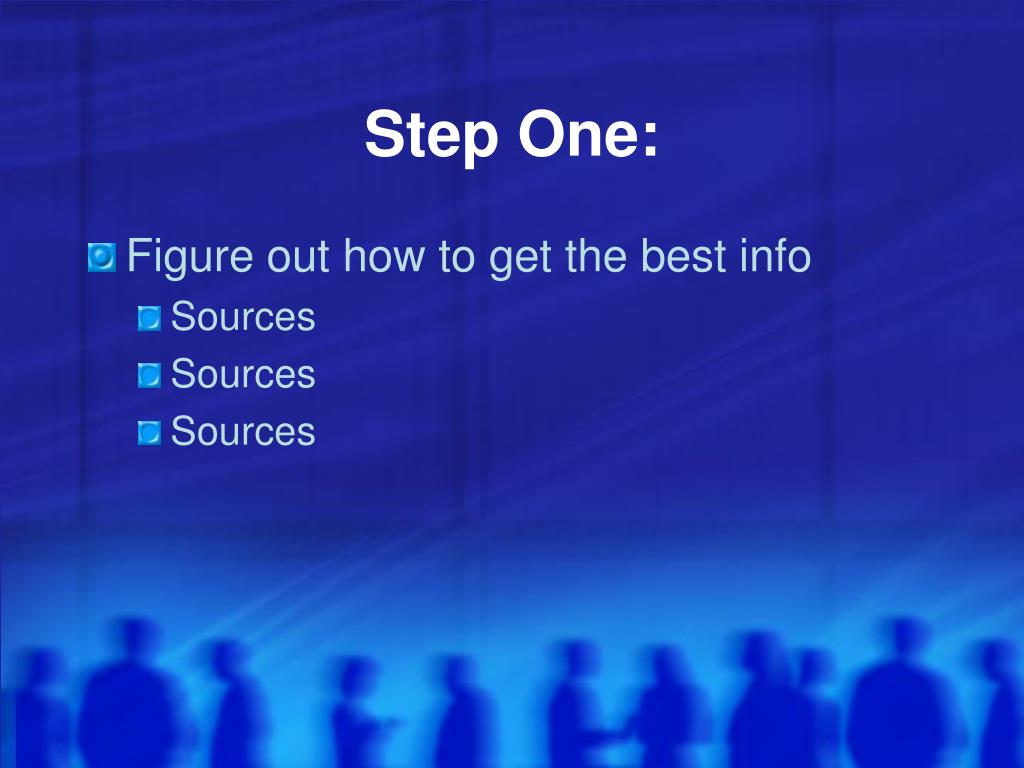 Step One:

Figure out how to get the best info

Sources

Sources

Sources